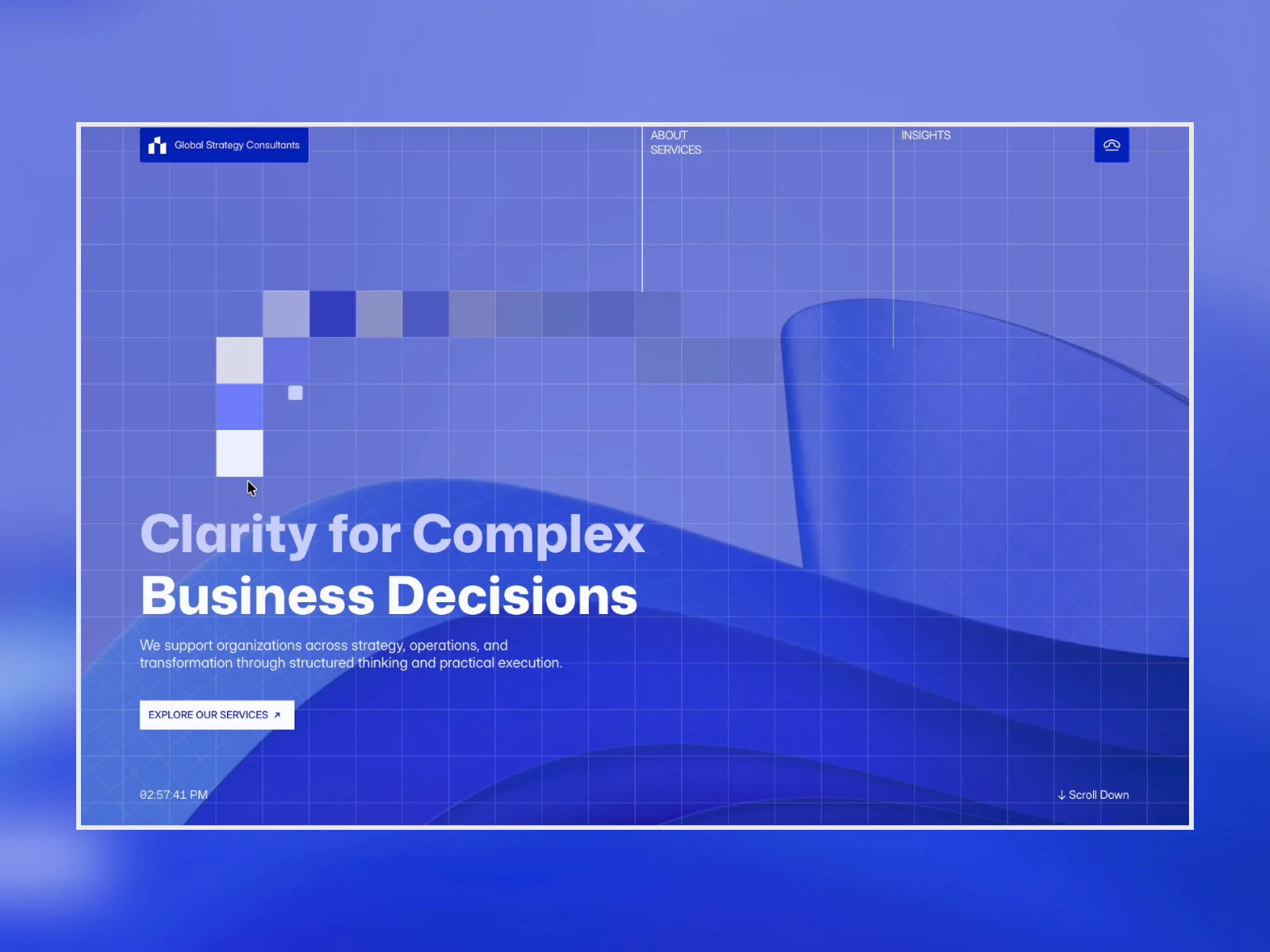 Global Strategy Consultants

ABOUT
SERVICES

INSIGHTS

Clarity for Complex
Business Decisions

We support organizations across strategy, operations, and transformation through structured thinking and practical execution.

EXPLORE OUR SERVICES ↗

02:57:41 PM

↓ Scroll Down